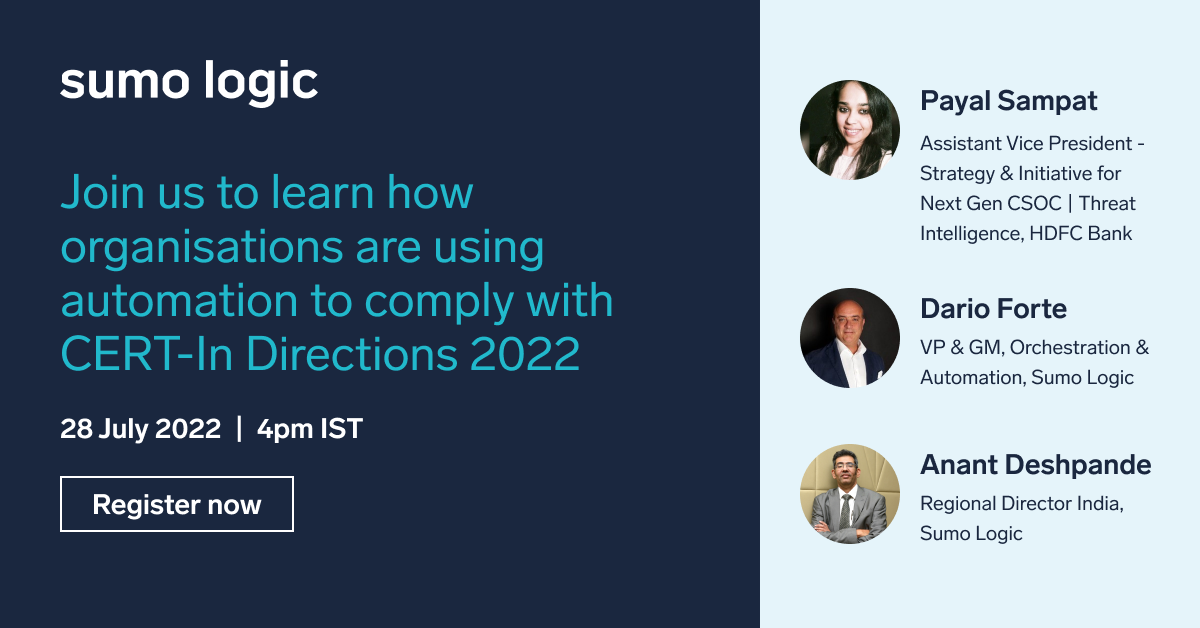 sumo logic

Join us to learn how organisations are using automation to comply with CERT-In Directions 2022

28 July 2022 | 4pm IST

Register now

Payal Sampat

Assistant Vice President - Strategy & Initiative for Next Gen CSOC | Threat Intelligence, HDFC Bank

Dario Forte

VP & GM, Orchestration & Automation, Sumo Logic

Anant Deshpande

Regional Director India, Sumo Logic